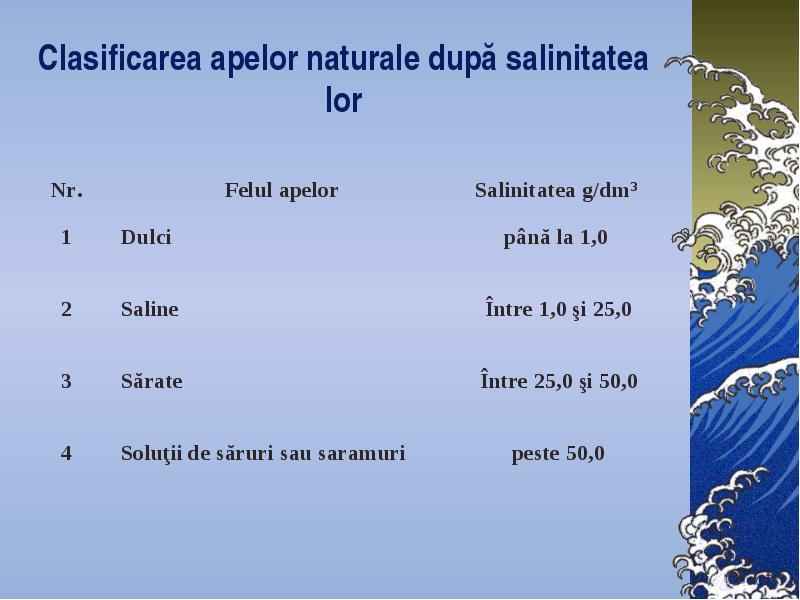 Clasificarea apelor naturale după salinitatea lor

| Nr. | Felul apelor | Salinitatea g/dm³ |
|---|---|---|
| 1 | Dulci | până la 1,0 |
| 2 | Saline | Între 1,0 şi 25,0 |
| 3 | Sărate | Între 25,0 şi 50,0 |
| 4 | Soluţii de săruri sau saramuri | peste 50,0 |